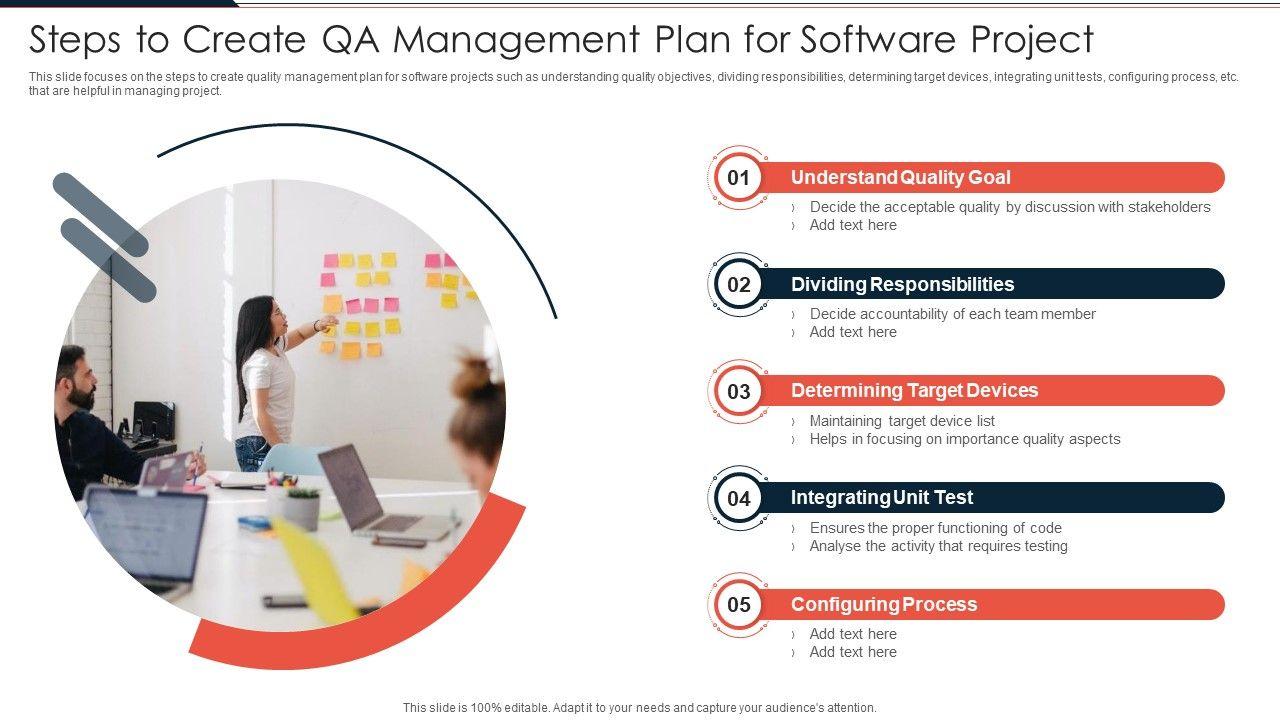 Steps to Create QA Management Plan for Software Project

This slide focuses on the steps to create quality management plan for software projects such as understanding quality objectives, dividing responsibilities, determining target devices, integrating unit tests, configuring process, etc. that are helpful in managing project.

01 Understand Quality Goal
› Decide the acceptable quality by discussion with stakeholders
› Add text here

02 Dividing Responsibilities
› Decide accountability of each team member
› Add text here

03 Determining Target Devices
› Maintaining target device list
› Helps in focusing on importance quality aspects

04 Integrating Unit Test
› Ensures the proper functioning of code
› Analyse the activity that requires testing

05 Configuring Process
› Add text here
› Add text here

This slide is 100% editable. Adapt it to your needs and capture your audience's attention.